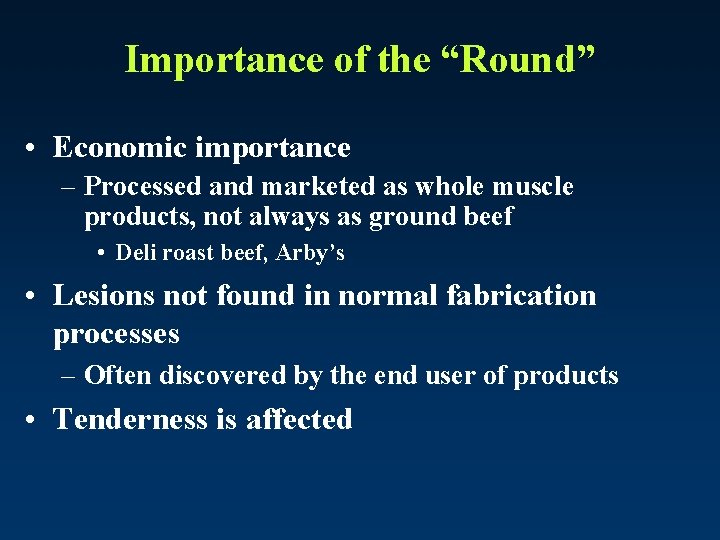 Importance of the “Round”

• Economic importance
– Processed and marketed as whole muscle products, not always as ground beef
• Deli roast beef, Arby’s

• Lesions not found in normal fabrication processes
– Often discovered by the end user of products

• Tenderness is affected